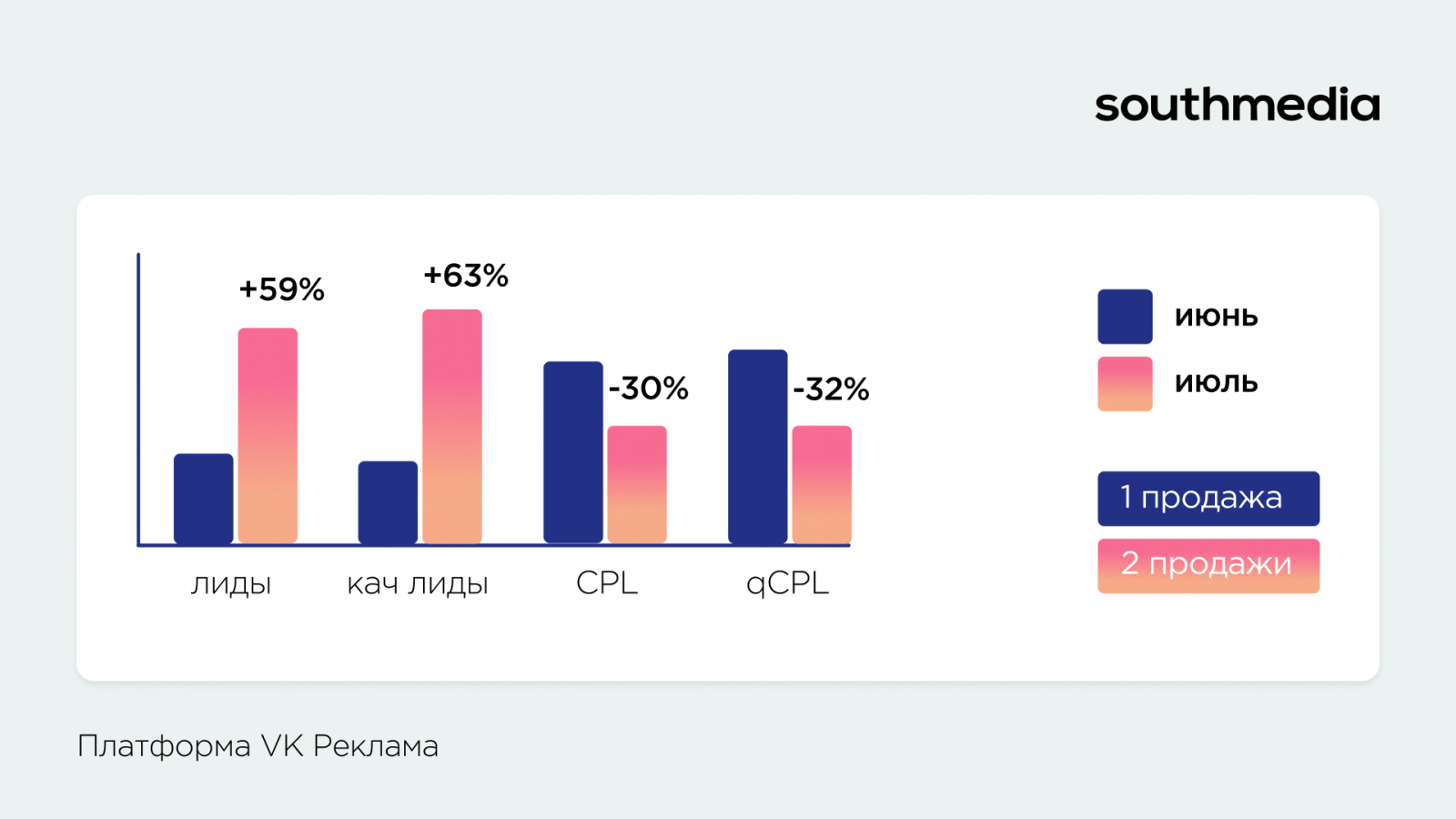 southmedia

+59%

+63%

-30%

-32%

лиды

кач лиды

CPL

qCPL

июнь

июль

1 продажа

2 продажи

Платформа VK Реклама